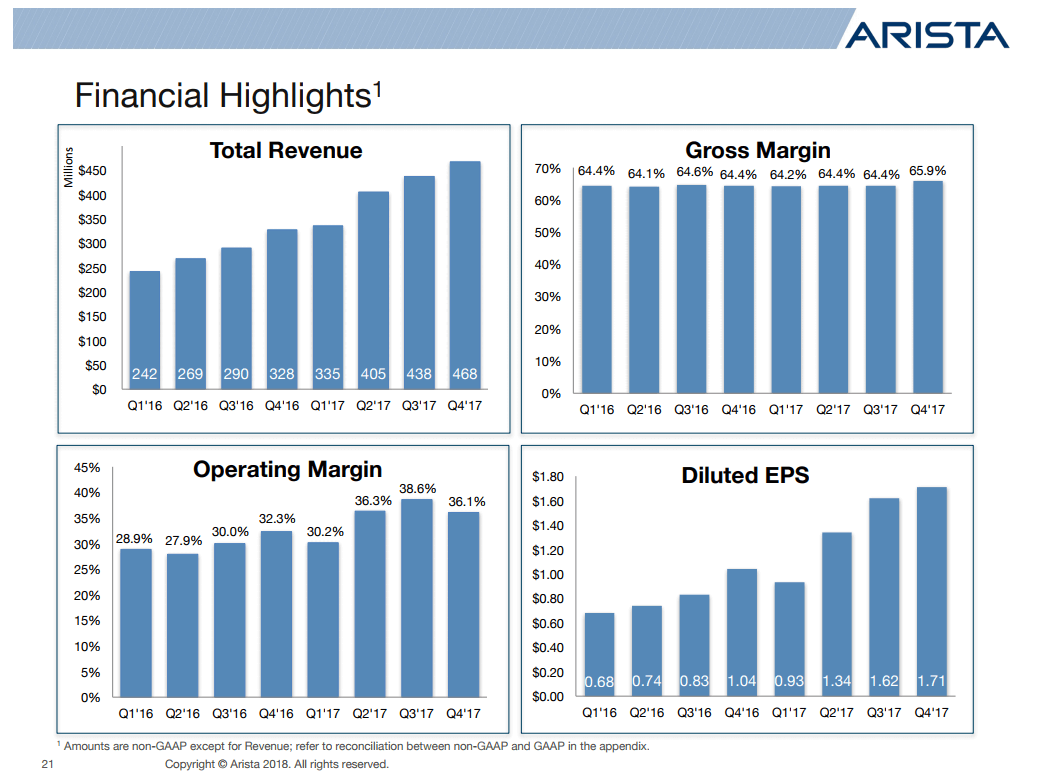 ARISTA

Financial Highlights$^1$

Total Revenue

Millions

$450
$400
$350
$300
$250
$200
$150
$100
$50
$0

242 269 290 328 335 405 438 468

Q1'16 Q2'16 Q3'16 Q4'16 Q1'17 Q2'17 Q3'17 Q4'17

Gross Margin

70%
60%
50%
40%
30%
20%
10%
0%

64.4% 64.1% 64.6% 64.4% 64.2% 64.4% 64.4% 65.9%

Q1'16 Q2'16 Q3'16 Q4'16 Q1'17 Q2'17 Q3'17 Q4'17

Operating Margin

45%
40%
35%
30%
25%
20%
15%
10%
5%
0%

28.9% 27.9% 30.0% 32.3% 30.2% 36.3% 38.6% 36.1%

Q1'16 Q2'16 Q3'16 Q4'16 Q1'17 Q2'17 Q3'17 Q4'17

Diluted EPS

$1.80
$1.60
$1.40
$1.20
$1.00
$0.80
$0.60
$0.40
$0.20
$0.00

0.68 0.74 0.83 1.04 0.93 1.34 1.62 1.71

Q1'16 Q2'16 Q3'16 Q4'16 Q1'17 Q2'17 Q3'17 Q4'17

$^1$ Amounts are non-GAAP except for Revenue; refer to reconciliation between non-GAAP and GAAP in the appendix.

21 Copyright © Arista 2018. All rights reserved.